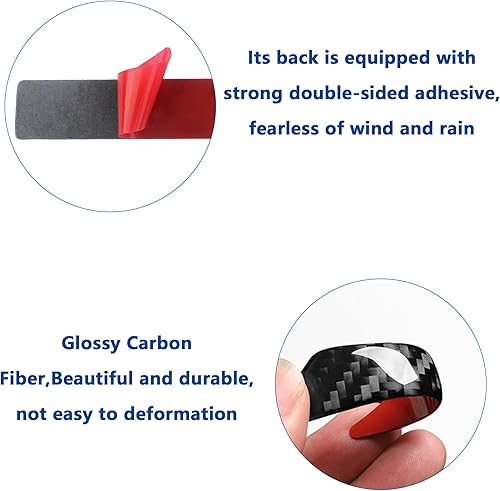 Its back is equipped with strong double-sided adhesive, fearless of wind and rain

Glossy Carbon Fiber,Beautiful and durable, not easy to deformation